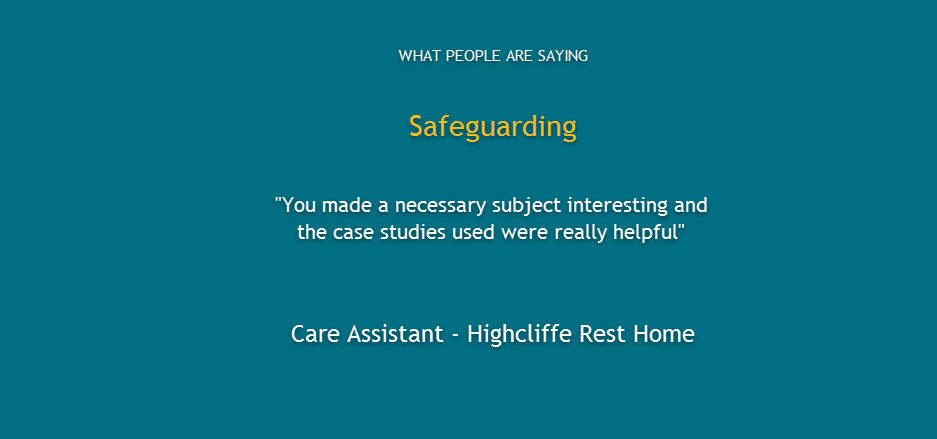 WHAT PEOPLE ARE SAYING

Safeguarding

"You made a necessary subject interesting and the case studies used were really helpful"

Care Assistant - Highcliffe Rest Home